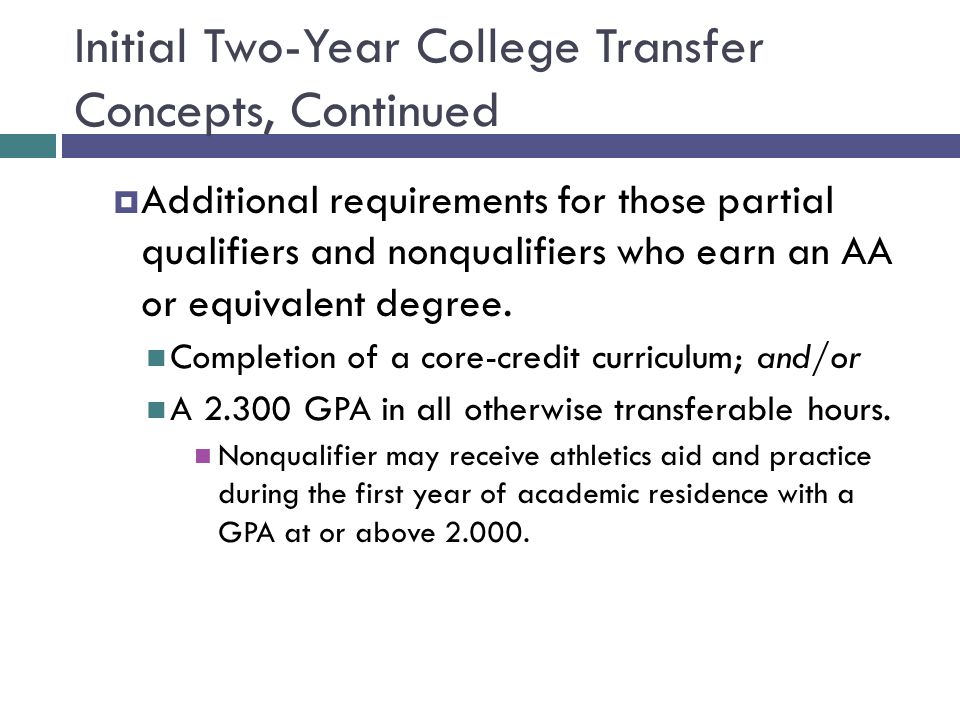 Initial Two-Year College Transfer Concepts, Continued

Additional requirements for those partial qualifiers and nonqualifiers who earn an AA or equivalent degree.

Completion of a core-credit curriculum; and/or

A 2.300 GPA in all otherwise transferable hours.

Nonqualifier may receive athletics aid and practice during the first year of academic residence with a GPA at or above 2.000.